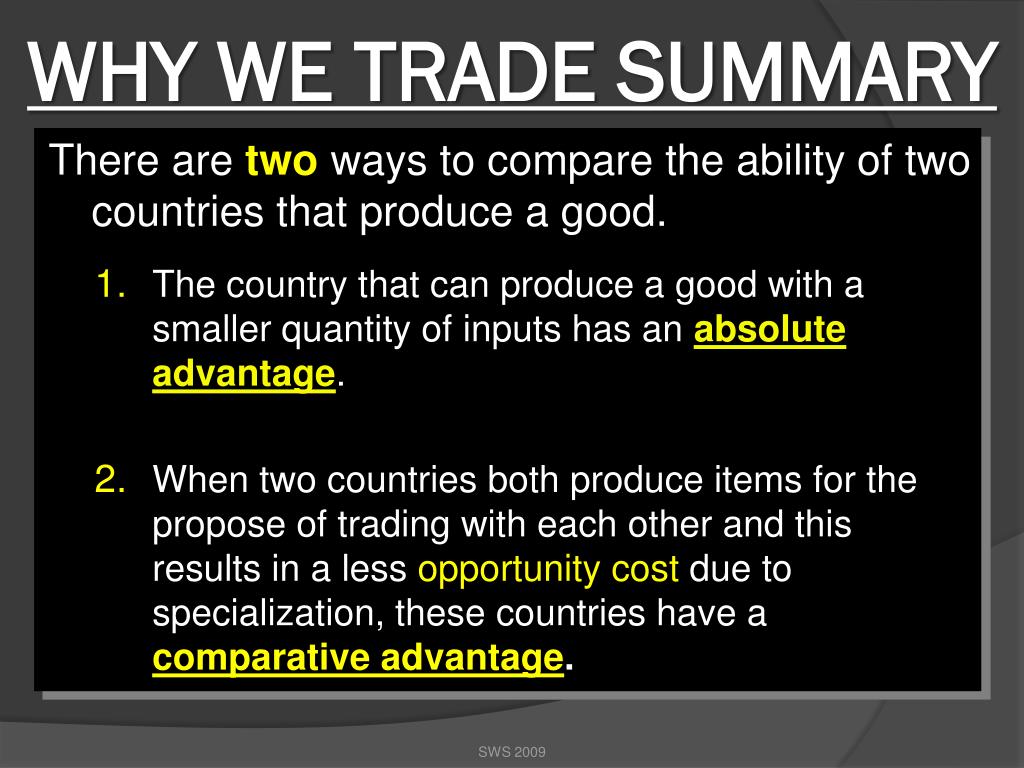 WHY WE TRADE SUMMARY

There are two ways to compare the ability of two countries that produce a good.

1. The country that can produce a good with a smaller quantity of inputs has an absolute advantage.

2. When two countries both produce items for the propose of trading with each other and this results in a less opportunity cost due to specialization, these countries have a comparative advantage.

SWS 2009